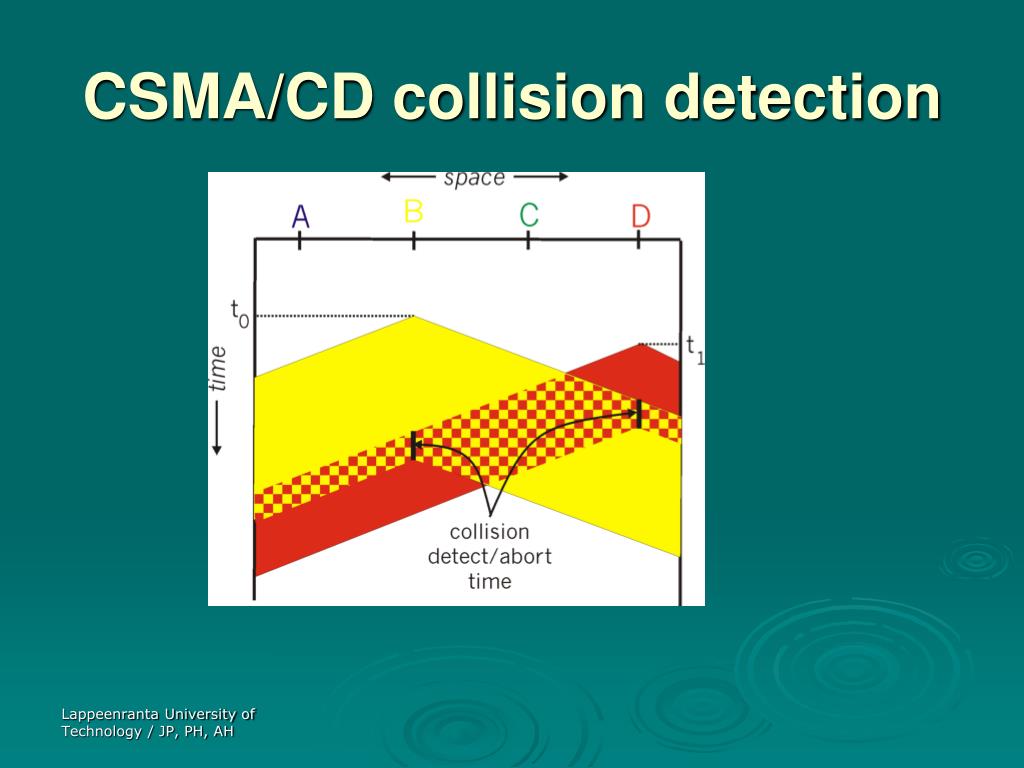 CSMA/CD collision detection

space

A B C D

$t_0$

$t_1$

time

collision detect/abort time

Lappeenranta University of Technology / JP, PH, AH